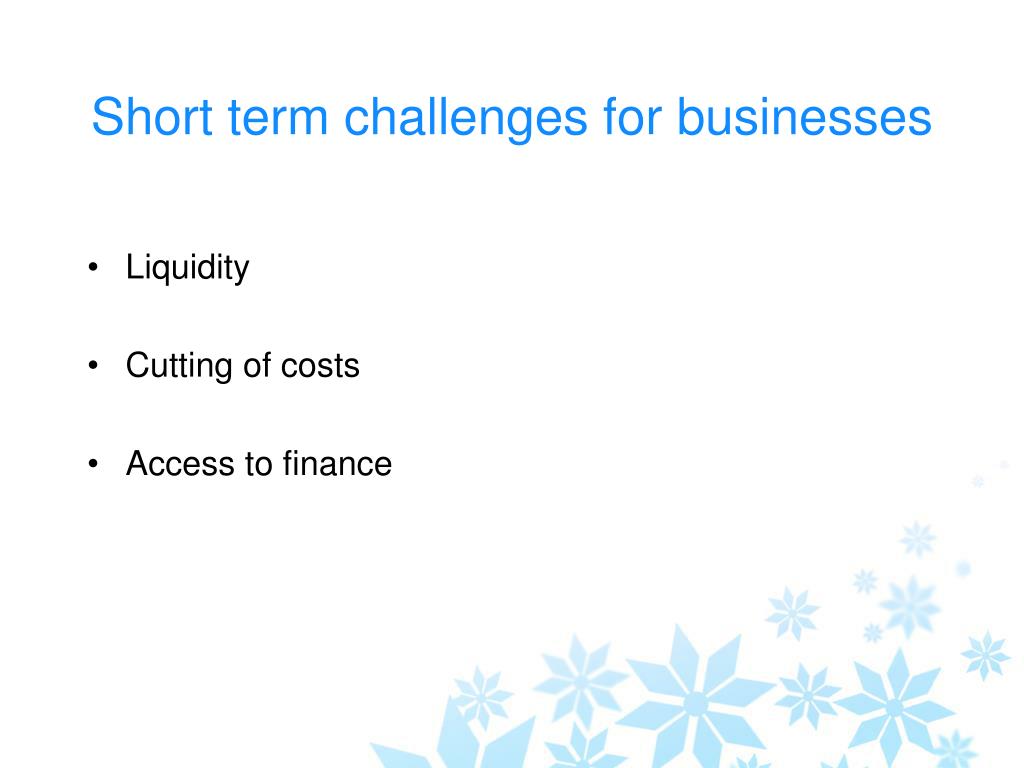 Short term challenges for businesses

• Liquidity

• Cutting of costs

• Access to finance